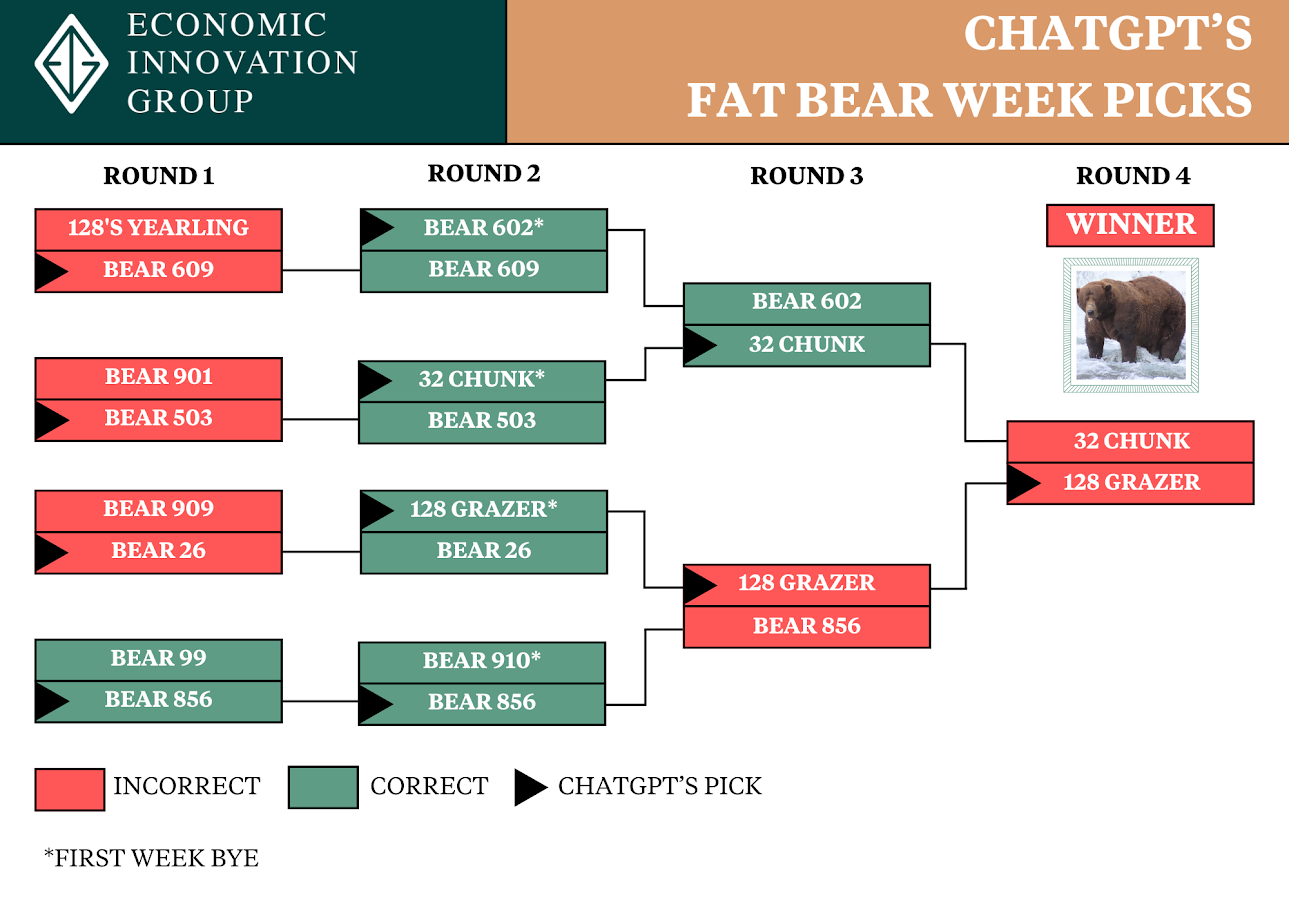 ECONOMIC INNOVATION GROUP

CHATGPT'S FAT BEAR WEEK PICKS

ROUND 1

128'S YEARLING
BEAR 609

BEAR 901
BEAR 503

BEAR 909
BEAR 26

BEAR 99
BEAR 856

ROUND 2

BEAR 602*
BEAR 609

32 CHUNK*
BEAR 503

128 GRAZER*
BEAR 26

BEAR 910*
BEAR 856

ROUND 3

BEAR 602
32 CHUNK

128 GRAZER
BEAR 856

ROUND 4

WINNER

32 CHUNK
128 GRAZER

INCORRECT
CORRECT
CHATGPT'S PICK

*FIRST WEEK BYE